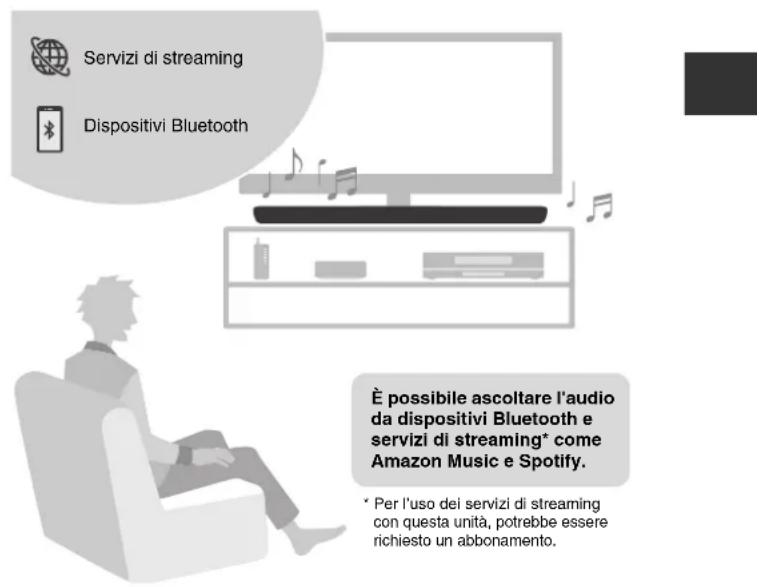 Servizi di streaming

Dispositivi Bluetooth

È possibile ascoltare l'audio da dispositivi Bluetooth e servizi di streaming* come Amazon Music e Spotify.

* Per l'uso dei servizi di streaming con questa unità, potrebbe essere richiesto un abbonamento.